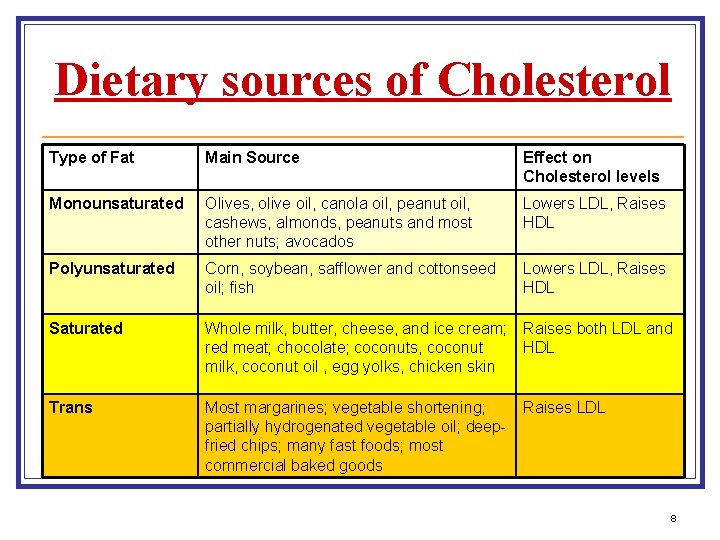 Dietary sources of Cholesterol

| Type of Fat | Main Source | Effect on Cholesterol levels |
|---|---|---|
| Monounsaturated | Olives, olive oil, canola oil, peanut oil, cashews, almonds, peanuts and most other nuts; avocados | Lowers LDL, Raises HDL |
| Polyunsaturated | Corn, soybean, safflower and cottonseed oil; fish | Lowers LDL, Raises HDL |
| Saturated | Whole milk, butter, cheese, and ice cream; red meat; chocolate; coconuts, coconut milk, coconut oil , egg yolks, chicken skin | Raises both LDL and HDL |
| Trans | Most margarines; vegetable shortening; partially hydrogenated vegetable oil; deep-fried chips; many fast foods; most commercial baked goods | Raises LDL |

8